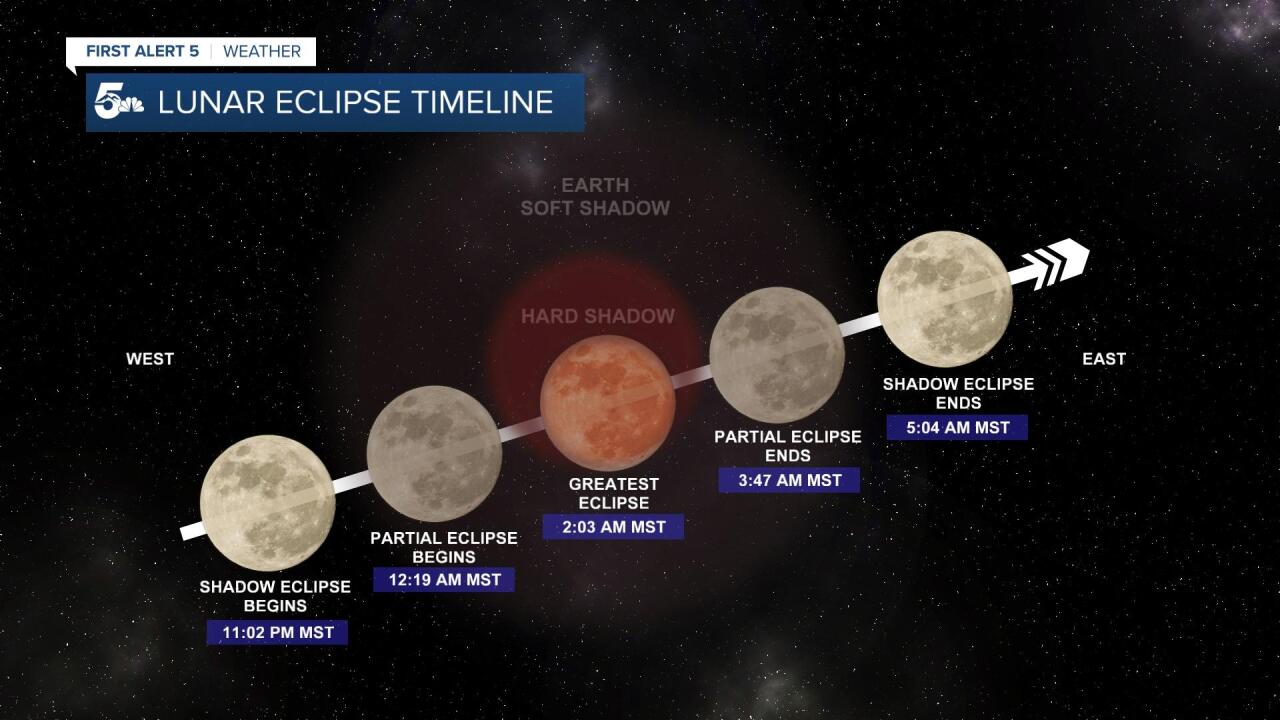 FIRST ALERT 5 | WEATHER

5 LUNAR ECLIPSE TIMELINE

EARTH SOFT SHADOW

HARD SHADOW

WEST

EAST

SHADOW ECLIPSE BEGINS
11:02 PM MST

PARTIAL ECLIPSE BEGINS
12:19 AM MST

GREATEST ECLIPSE
2:03 AM MST

PARTIAL ECLIPSE ENDS
3:47 AM MST

SHADOW ECLIPSE ENDS
5:04 AM MST